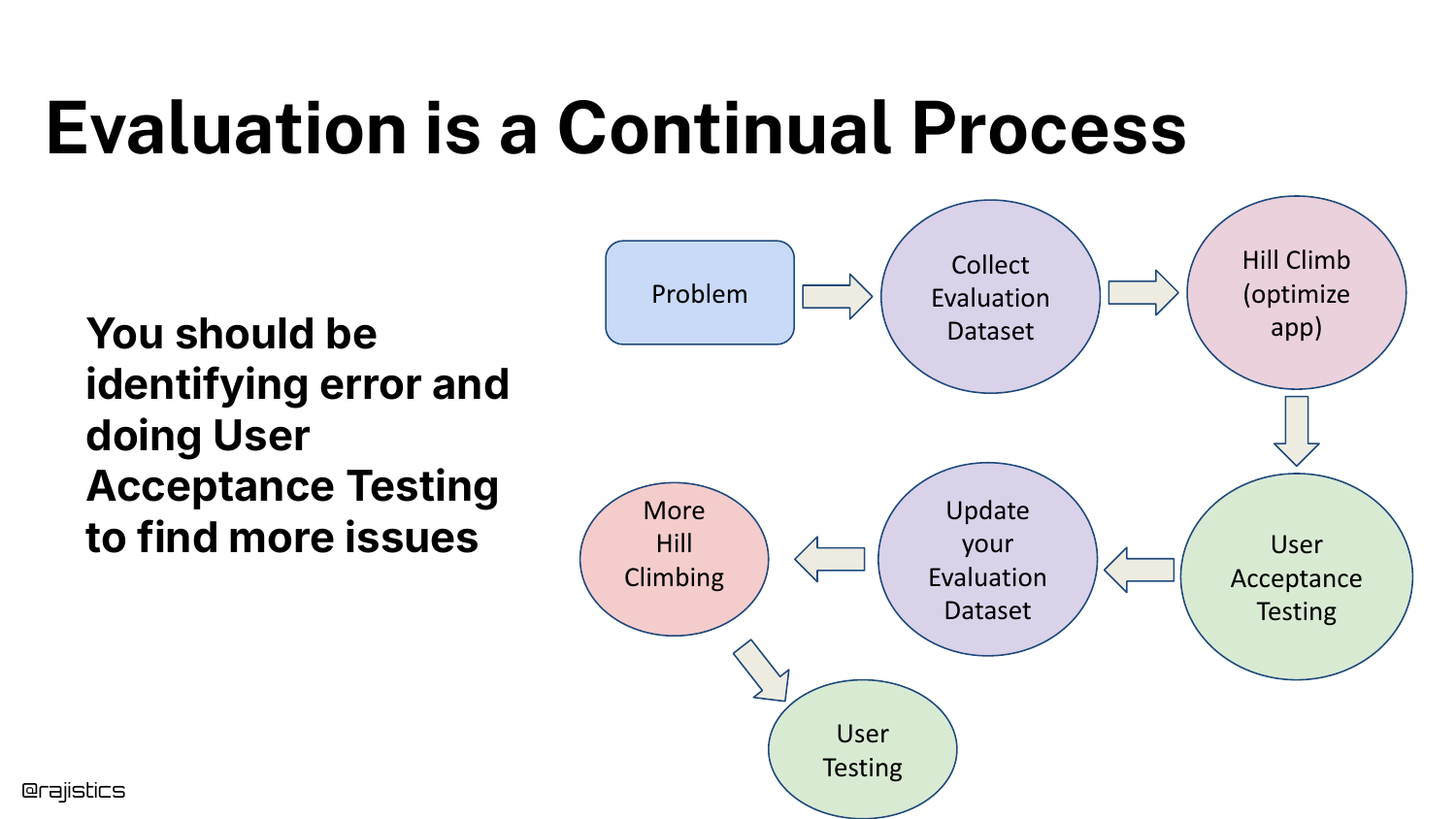 Evaluation is a Continual Process

You should be identifying error and doing User Acceptance Testing to find more issues

Problem

Collect Evaluation Dataset

Hill Climb (optimize app)

User Acceptance Testing

Update your Evaluation Dataset

More Hill Climbing

User Testing

@rajistics